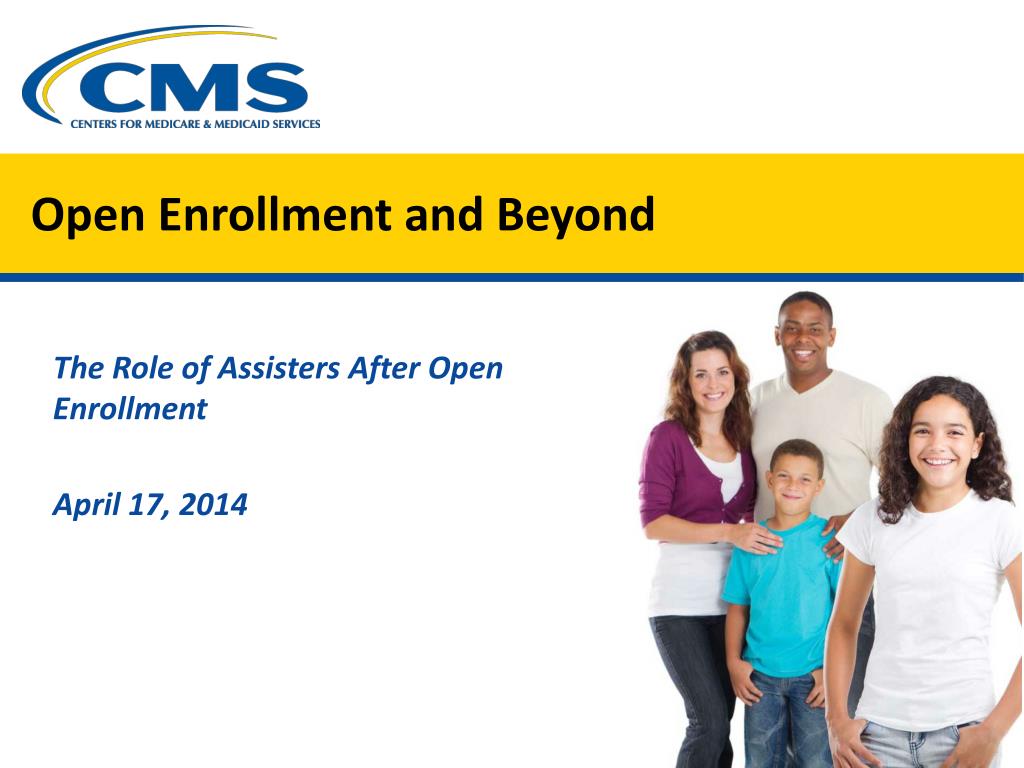 CMS
CENTERS FOR MEDICARE & MEDICAID SERVICES

Open Enrollment and Beyond

The Role of Assisters After Open Enrollment

April 17, 2014